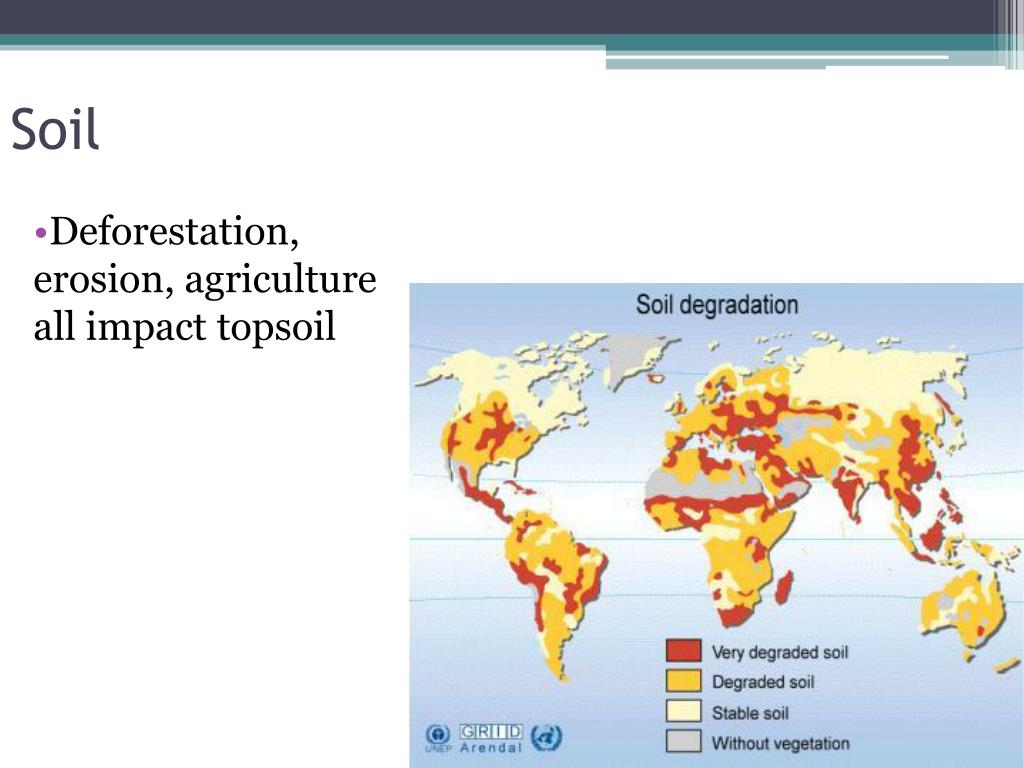 Soil

•Deforestation, erosion, agriculture all impact topsoil

Soil degradation

Very degraded soil
Degraded soil
Stable soil
Without vegetation

UNEP GRID Arendal